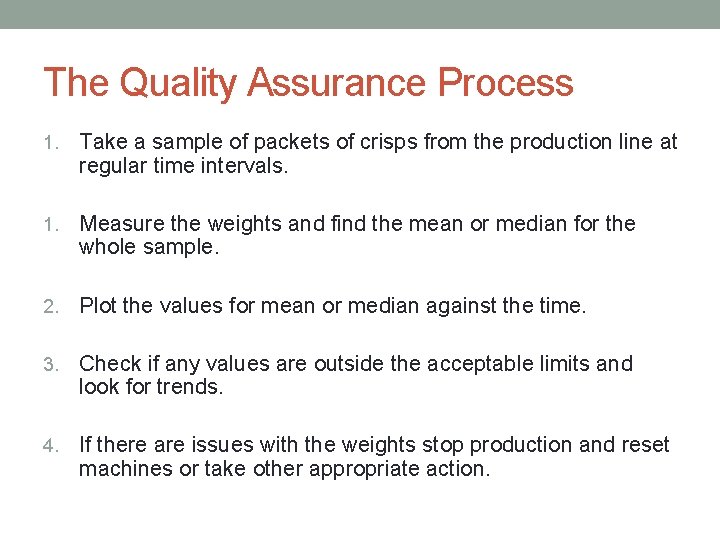 The Quality Assurance Process

1. Take a sample of packets of crisps from the production line at regular time intervals.

1. Measure the weights and find the mean or median for the whole sample.

2. Plot the values for mean or median against the time.

3. Check if any values are outside the acceptable limits and look for trends.

4. If there are issues with the weights stop production and reset machines or take other appropriate action.